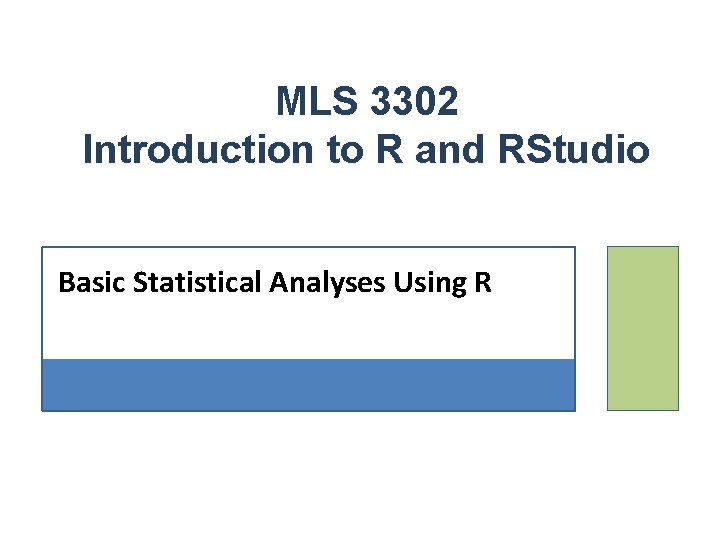 MLS 3302
Introduction to R and RStudio

Basic Statistical Analyses Using R